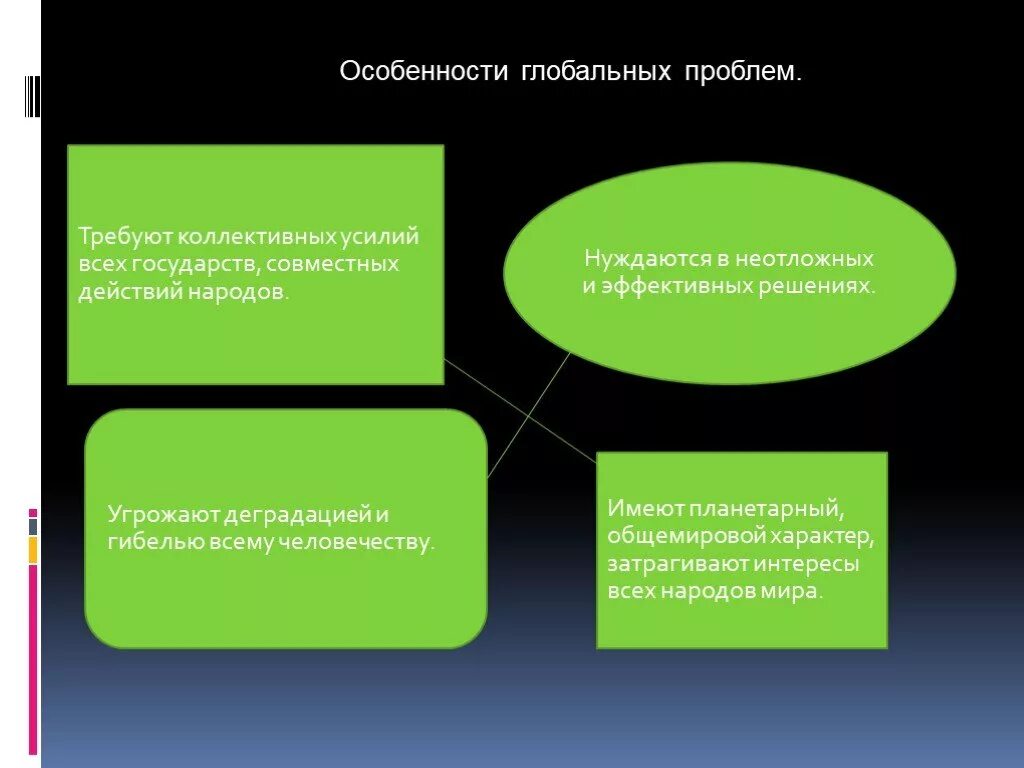 Особенности глобальных проблем.

Требуют коллективных усилий всех государств, совместных действий народов.

Нуждаются в неотложных и эффективных решениях.

Угрожают деградацией и гибелью всему человечеству.

Имеют планетарный, общемировой характер, затрагивают интересы всех народов мира.